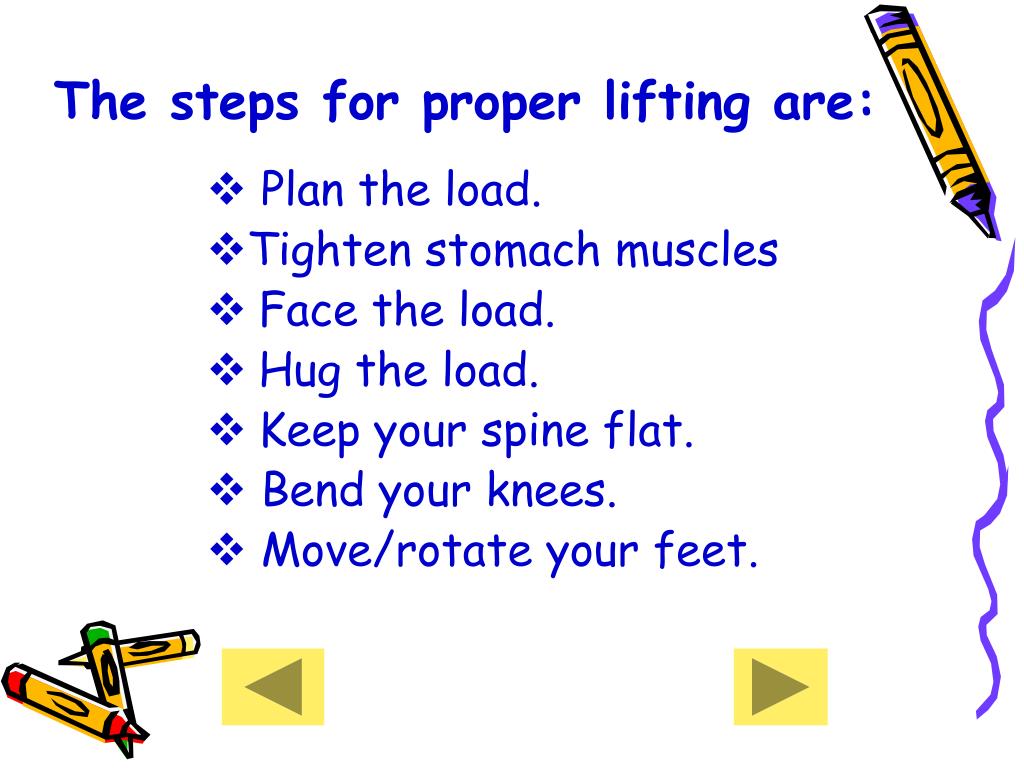 The steps for proper lifting are:

❖ Plan the load.
❖Tighten stomach muscles
❖ Face the load.
❖ Hug the load.
❖ Keep your spine flat.
❖ Bend your knees.
❖ Move/rotate your feet.